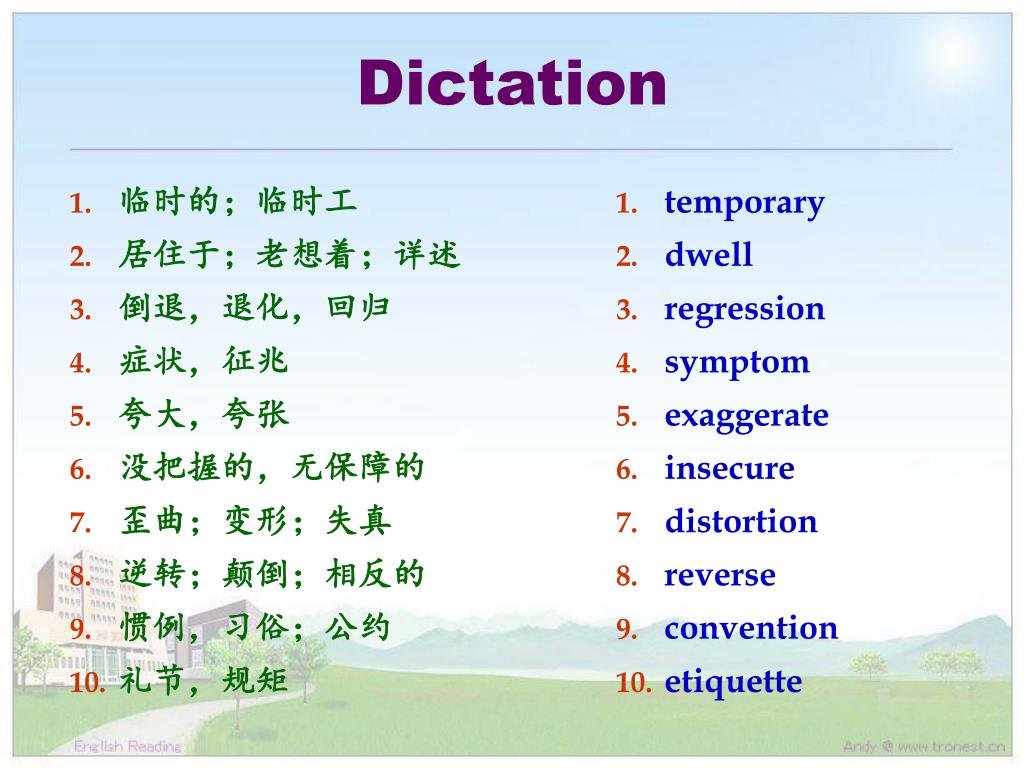 Dictation

1. 临时的；临时工
2. 居住于；老想着；详述
3. 倒退，退化，回归
4. 症状，征兆
5. 夸大，夸张
6. 没把握的，无保障的
7. 歪曲；变形；失真
8. 逆转；颠倒；相反的
9. 惯例，习俗；公约
10. 礼节，规矩

1. temporary
2. dwell
3. regression
4. symptom
5. exaggerate
6. insecure
7. distortion
8. reverse
9. convention
10. etiquette

English Reading
Andy @ www.tronest.cn